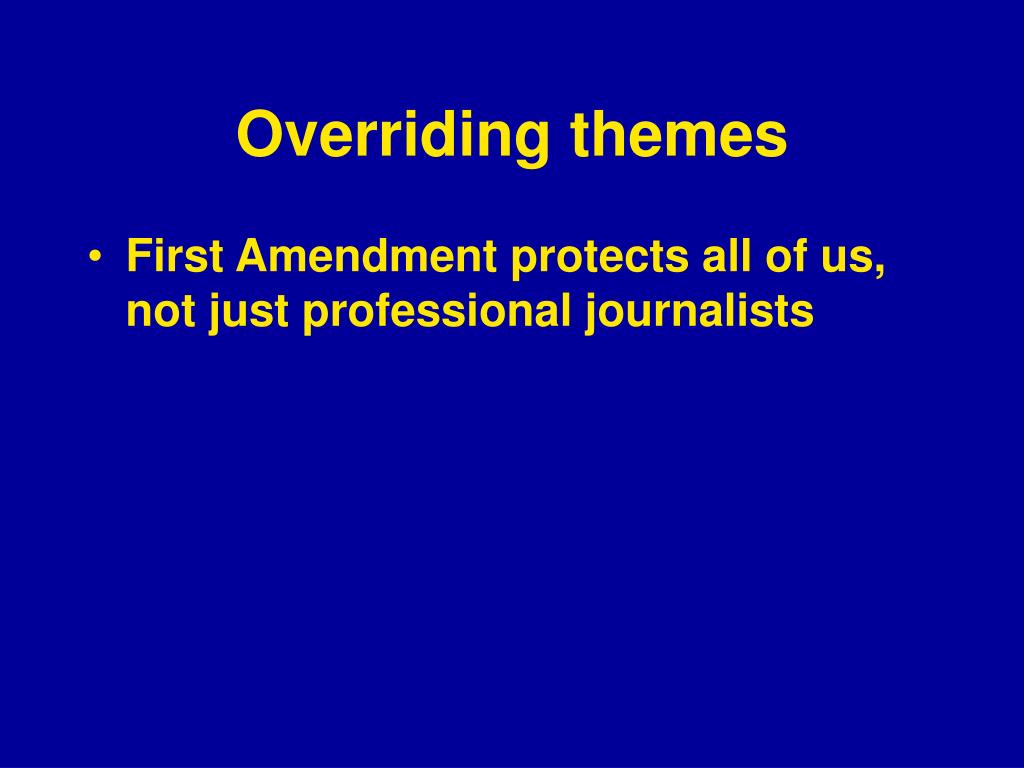 Overriding themes

• First Amendment protects all of us, not just professional journalists